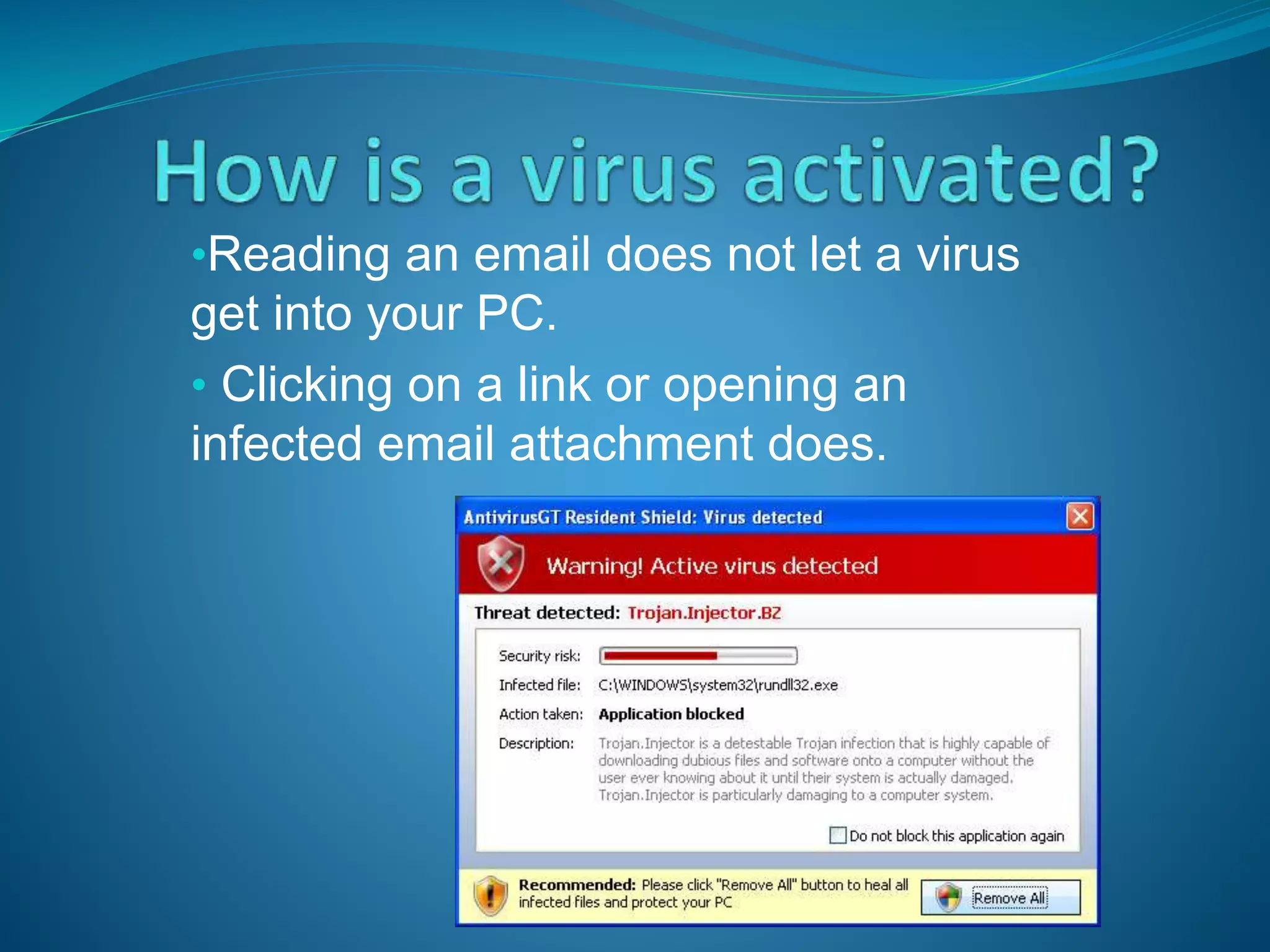 How is a virus activated?

•Reading an email does not let a virus get into your PC.

• Clicking on a link or opening an infected email attachment does.

AntivirusGT Resident Shield: Virus detected

Warning! Active virus detected

Threat detected: Trojan.Injector.BZ

Security risk:

Infected file: C:\WINDOWS\system32\rundll32.exe

Action taken: Application blocked

Description: Trojan.Injector is a detestable Trojan infection that is highly capable of downloading dubious files and software onto a computer without the user ever knowing about it until their system is actually damaged. Trojan.Injector is particularly damaging to a computer system.

Do not block this application again

Recommended: Please click "Remove All" button to heal all infected files and protect your PC

Remove All